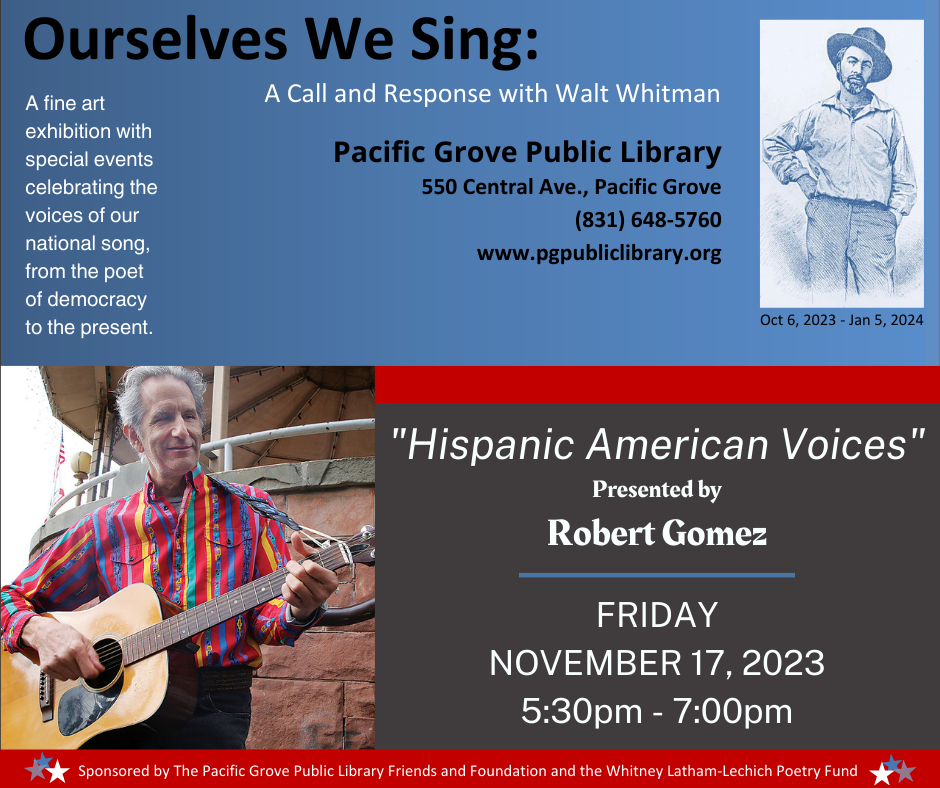 Ourselves We Sing:

A Call and Response with Walt Whitman

A fine art exhibition with special events celebrating the voices of our national song, from the poet of democracy to the present.

Pacific Grove Public Library
550 Central Ave., Pacific Grove
(831) 648-5760
www.pgpubliclibrary.org

Oct 6, 2023 - Jan 5, 2024

"Hispanic American Voices"
Presented by
Robert Gomez

FRIDAY
NOVEMBER 17, 2023
5:30pm - 7:00pm

Sponsored by The Pacific Grove Public Library Friends and Foundation and the Whitney Latham-Lechich Poetry Fund